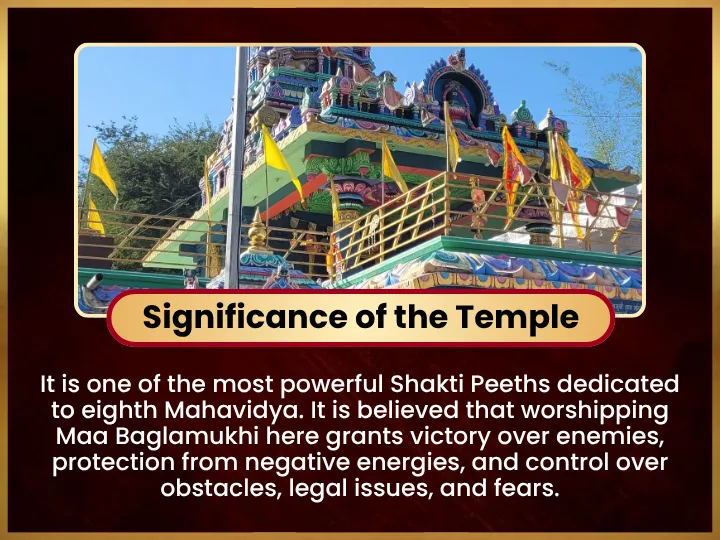 Significance of the Temple

It is one of the most powerful Shakti Peeths dedicated to eighth Mahavidya. It is believed that worshipping Maa Baglamukhi here grants victory over enemies, protection from negative energies, and control over obstacles, legal issues, and fears.